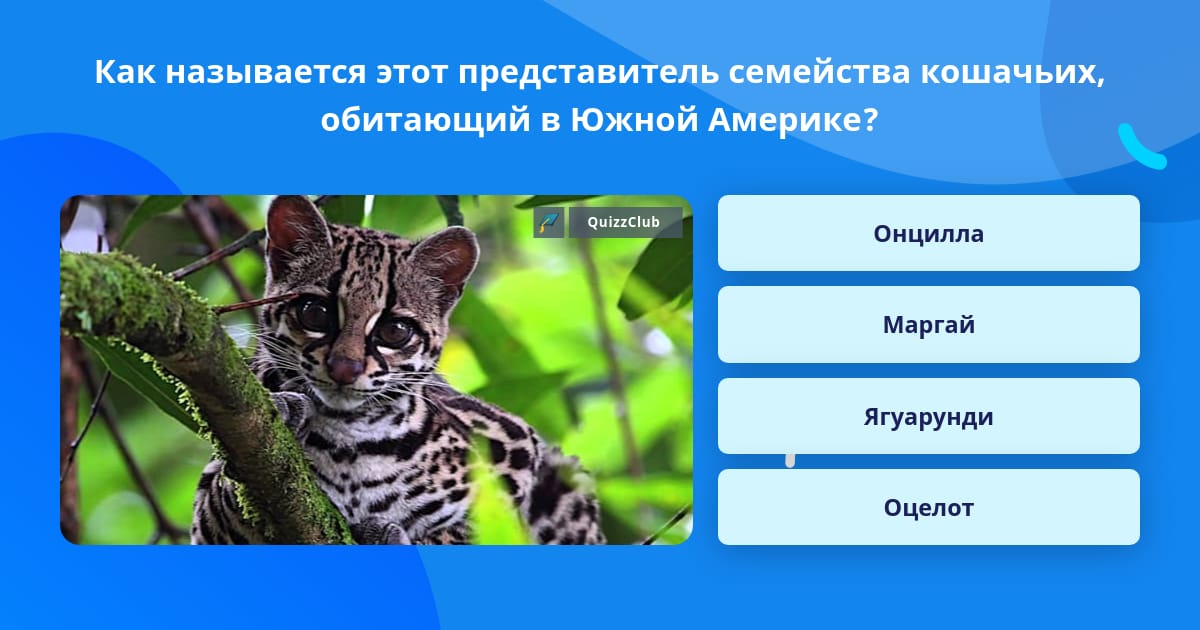 Как называется этот представитель семейства кошачьих, обитающий в Южной Америке?

QuizzClub

Онцилла

Маргай

Ягуарунди

Оцелот